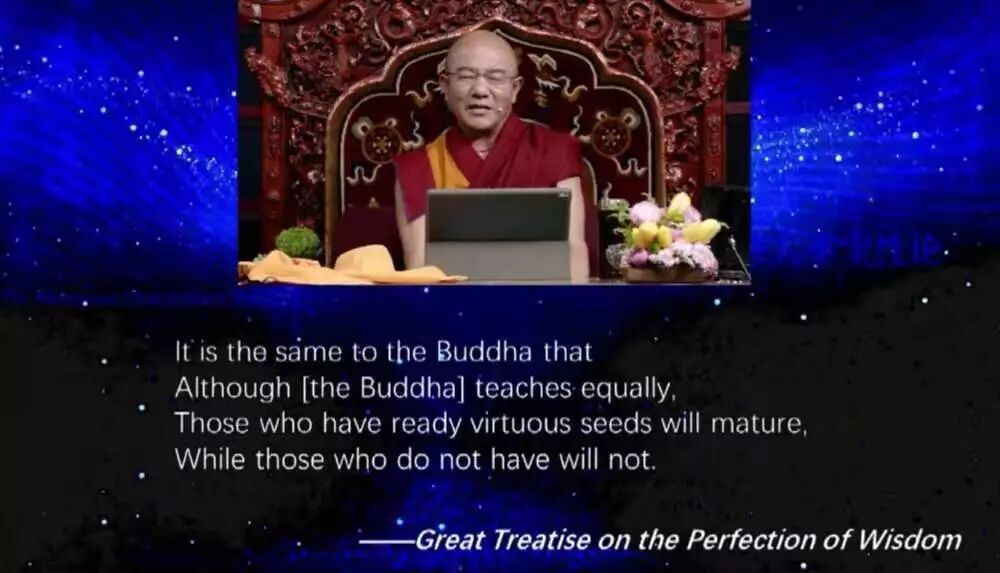 It is the same to the Buddha that
Although [the Buddha] teaches equally,
Those who have ready virtuous seeds will mature,
While those who do not have will not.

——Great Treatise on the Perfection of Wisdom